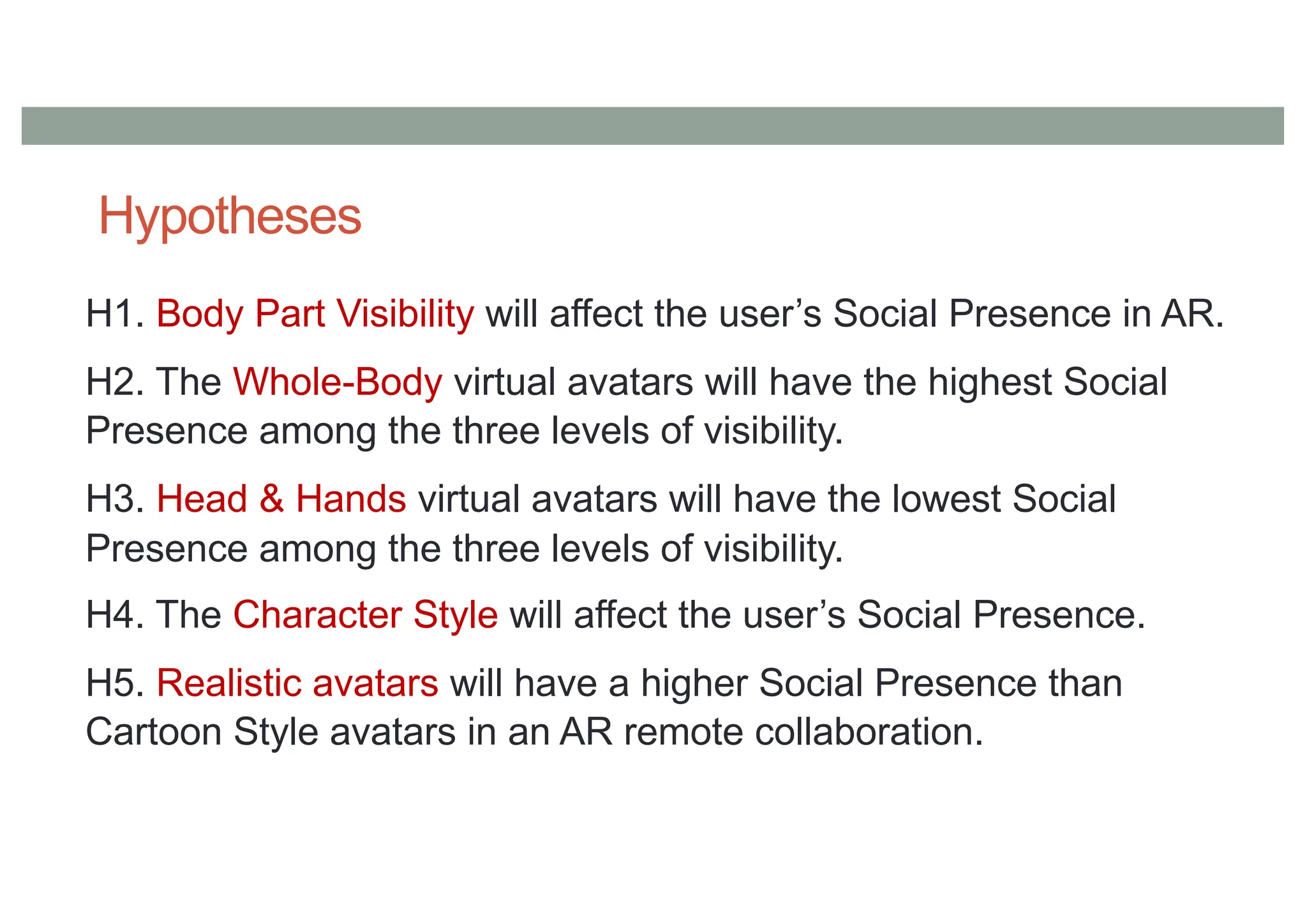 Hypotheses

H1. Body Part Visibility will affect the user’s Social Presence in AR.

H2. The Whole-Body virtual avatars will have the highest Social Presence among the three levels of visibility.

H3. Head & Hands virtual avatars will have the lowest Social Presence among the three levels of visibility.

H4. The Character Style will affect the user’s Social Presence.

H5. Realistic avatars will have a higher Social Presence than Cartoon Style avatars in an AR remote collaboration.